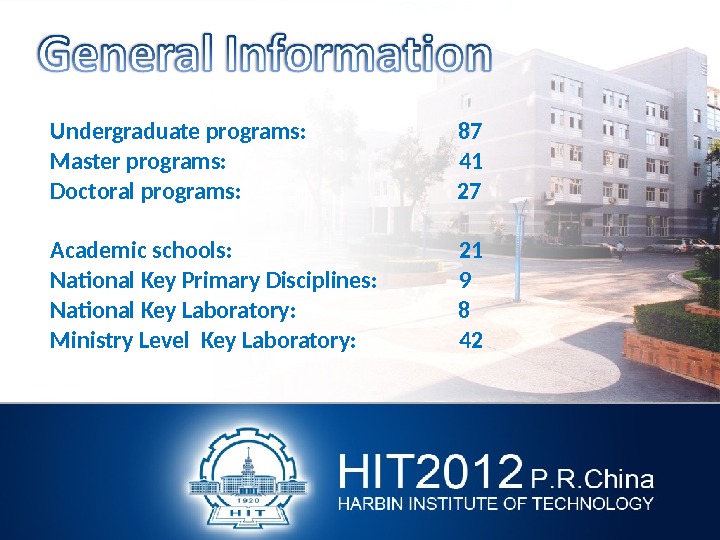 General Information

Undergraduate programs: 87
Master programs: 41
Doctoral programs: 27

Academic schools: 21
National Key Primary Disciplines: 9
National Key Laboratory: 8
Ministry Level Key Laboratory: 42

1920
HIT

HIT2012 P.R.China
HARBIN INSTITUTE OF TECHNOLOGY